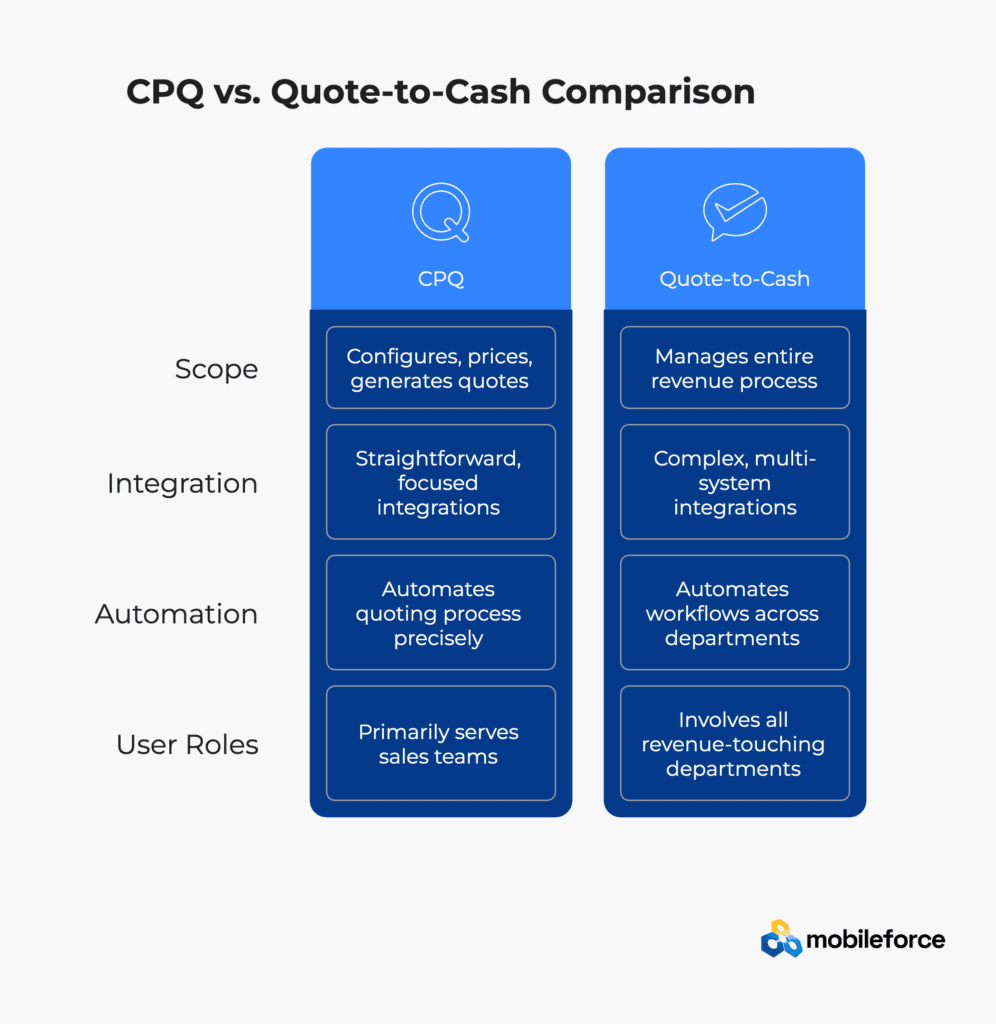 CPQ vs. Quote-to-Cash Comparison

| | CPQ | Quote-to-Cash |
|---|---|---|
| Scope | Configures, prices, generates quotes | Manages entire revenue process |
| Integration | Straightforward, focused integrations | Complex, multi-system integrations |
| Automation | Automates quoting process precisely | Automates workflows across departments |
| User Roles | Primarily serves sales teams | Involves all revenue-touching departments |

mobileforce